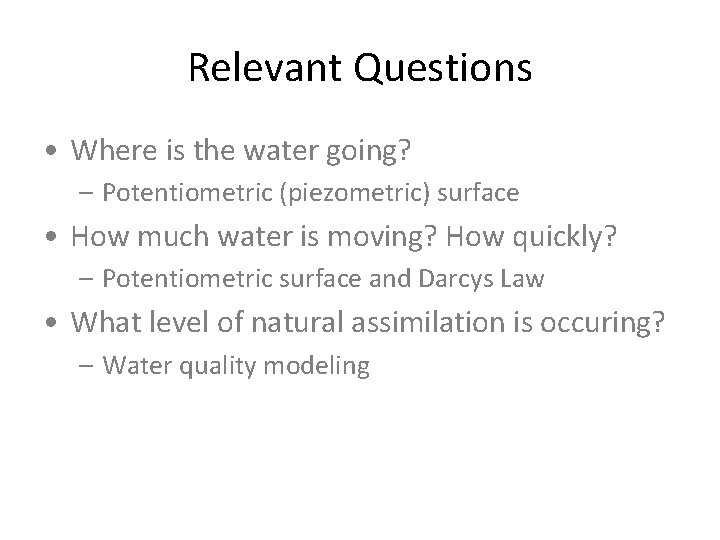 Relevant Questions

• Where is the water going?
  – Potentiometric (piezometric) surface
• How much water is moving? How quickly?
  – Potentiometric surface and Darcys Law
• What level of natural assimilation is occuring?
  – Water quality modeling